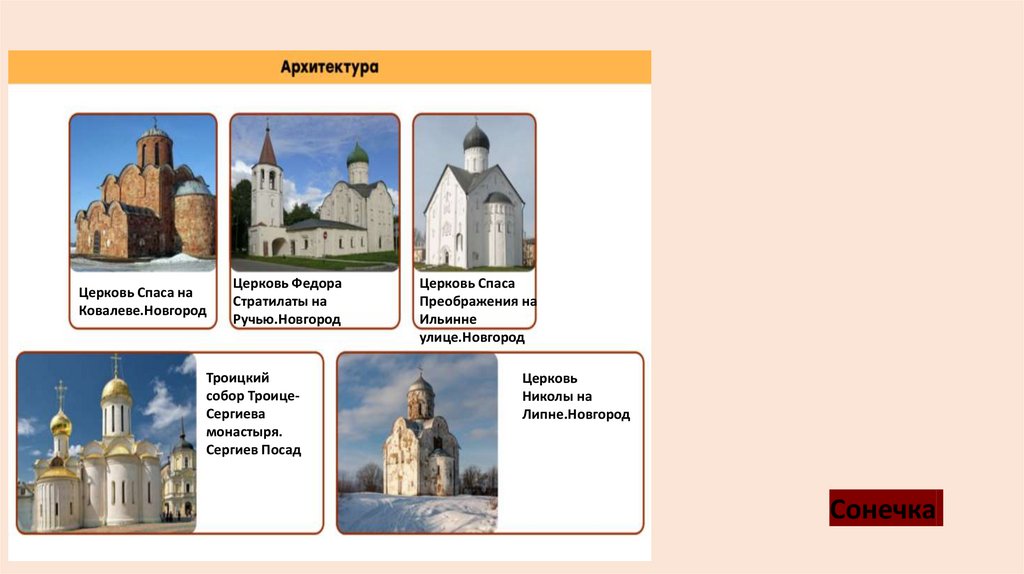 Архитектура

Церковь Спаса на Ковалеве.Новгород

Церковь Федора Стратилаты на Ручью.Новгород

Церковь Спаса Преображения на Ильинне улице.Новгород

Троицкий собор Троице-Сергиева монастыря. Сергиев Посад

Церковь Николы на Липне.Новгород

Сонечка